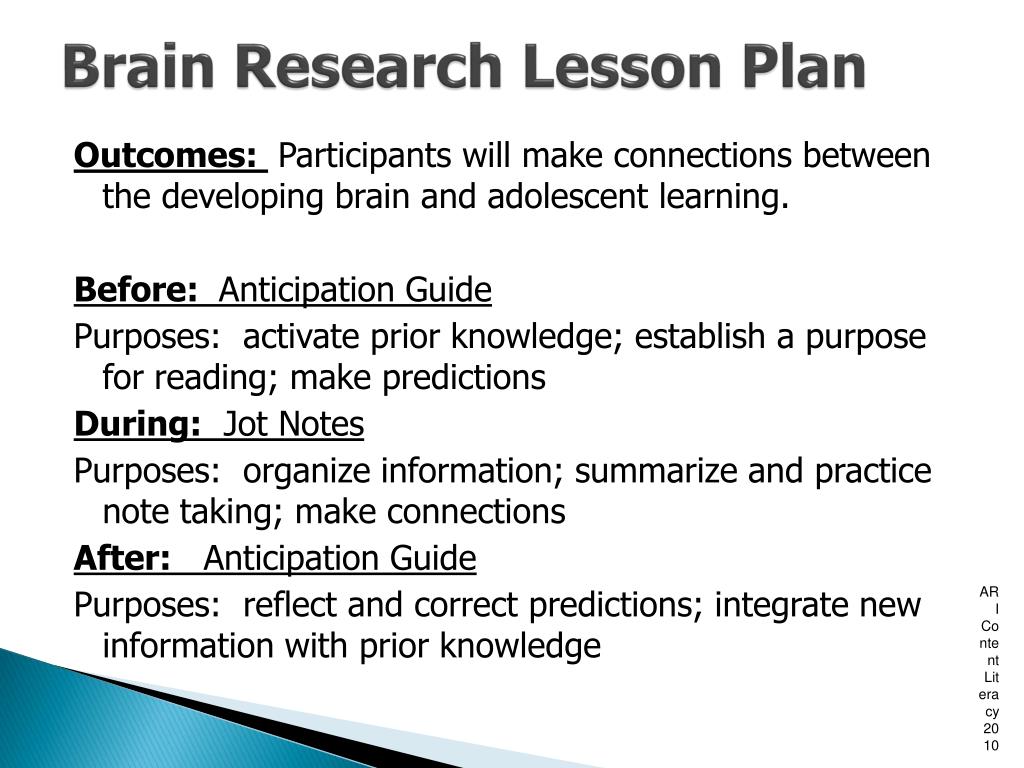 Brain Research Lesson Plan

Outcomes: Participants will make connections between the developing brain and adolescent learning.

Before: Anticipation Guide

Purposes: activate prior knowledge; establish a purpose for reading; make predictions

During: Jot Notes

Purposes: organize information; summarize and practice note taking; make connections

After: Anticipation Guide

Purposes: reflect and correct predictions; integrate new information with prior knowledge

ARI Content Literacy 2010